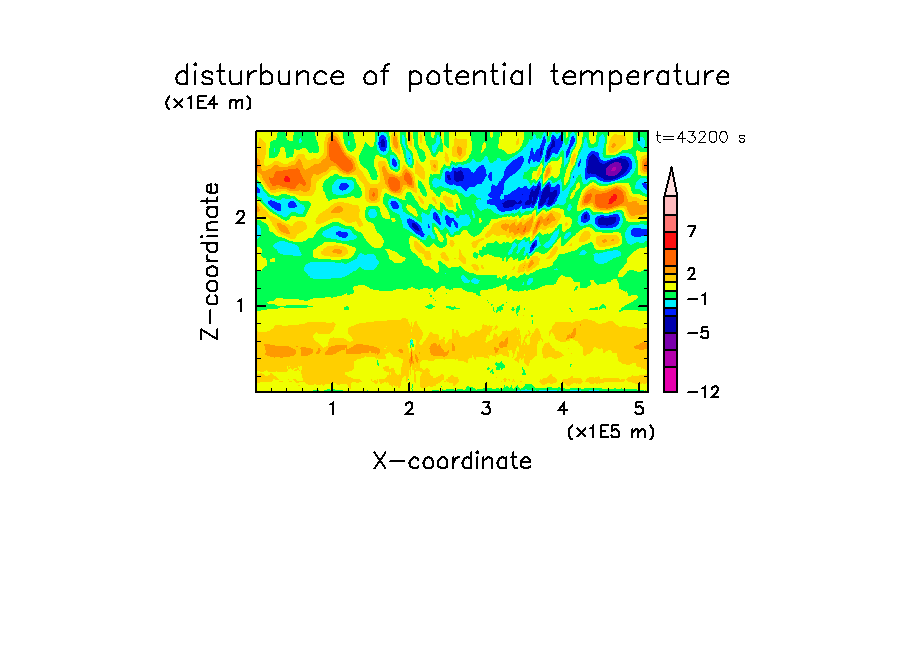 disturbunce of potential temperature
(x1E4 m)
t=43200 s
Z-coordinate
2
1
7
2
−1
−5
−12
1 2 3 4 5
(x1E5 m)
X-coordinate